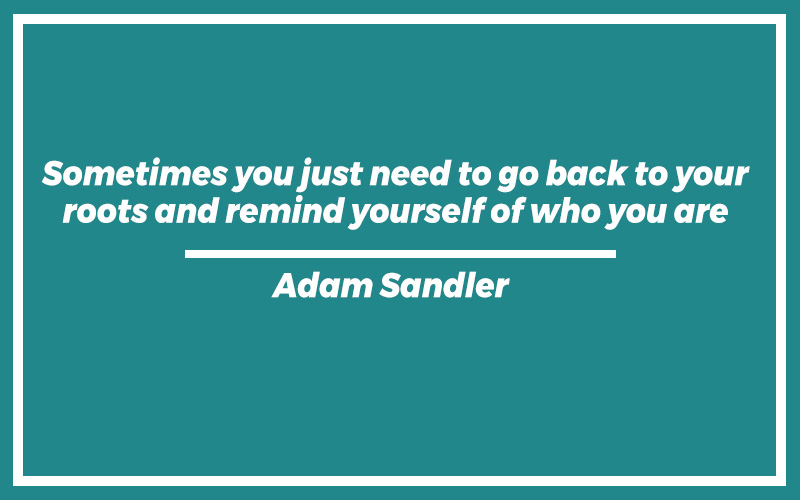 Sometimes you just need to go back to your roots and remind yourself of who you are

Adam Sandler